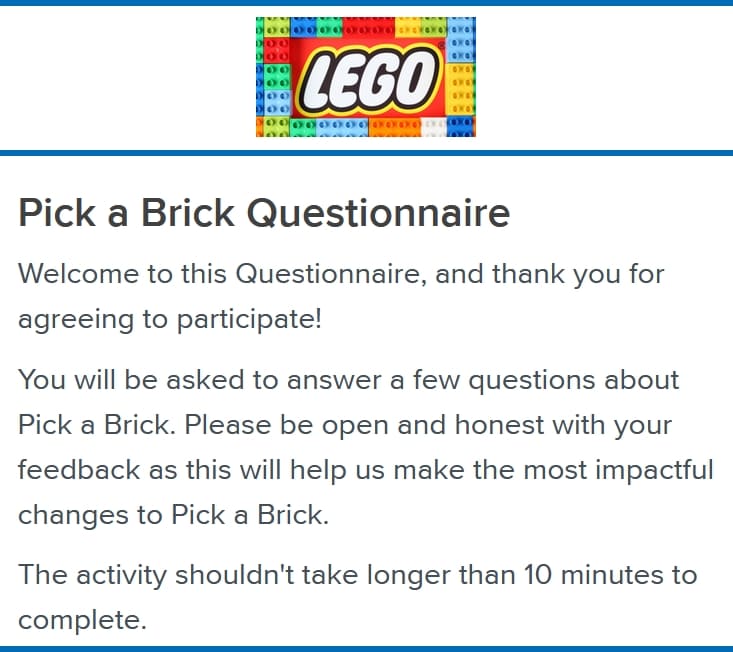 LEGO

Pick a Brick Questionnaire

Welcome to this Questionnaire, and thank you for agreeing to participate!

You will be asked to answer a few questions about Pick a Brick. Please be open and honest with your feedback as this will help us make the most impactful changes to Pick a Brick.

The activity shouldn't take longer than 10 minutes to complete.